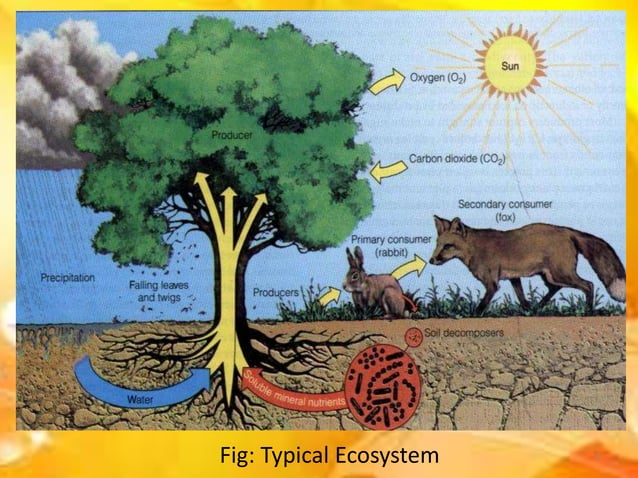 Sun

Oxygen ($O_2$)

Producer

Carbon dioxide ($CO_2$)

Secondary consumer (fox)

Primary consumer (rabbit)

Precipitation

Falling leaves and twigs

Producers

Soil decomposers

Water

Soluble mineral nutrients

Fig: Typical Ecosystem